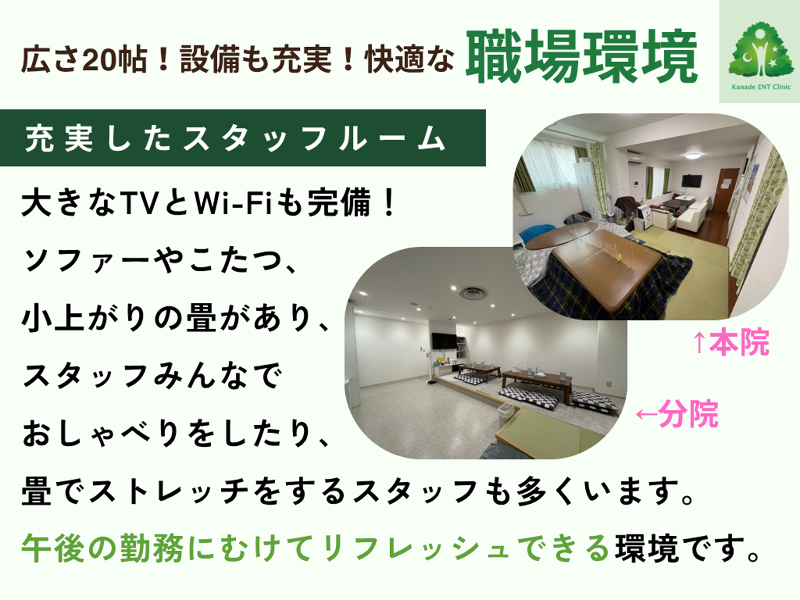 広さ20帖！設備も充実！快適な 職場環境

Kanade ENT Clinic

充実したスタッフルーム

大きなTVとWi-Fiも完備！
ソファーやこたつ、
小上がりの畳があり、
スタッフみんなで
おしゃべりをしたり、
畳でストレッチをするスタッフも多くいます。
午後の勤務にむけてリフレッシュできる環境です。

↑本院

←分院